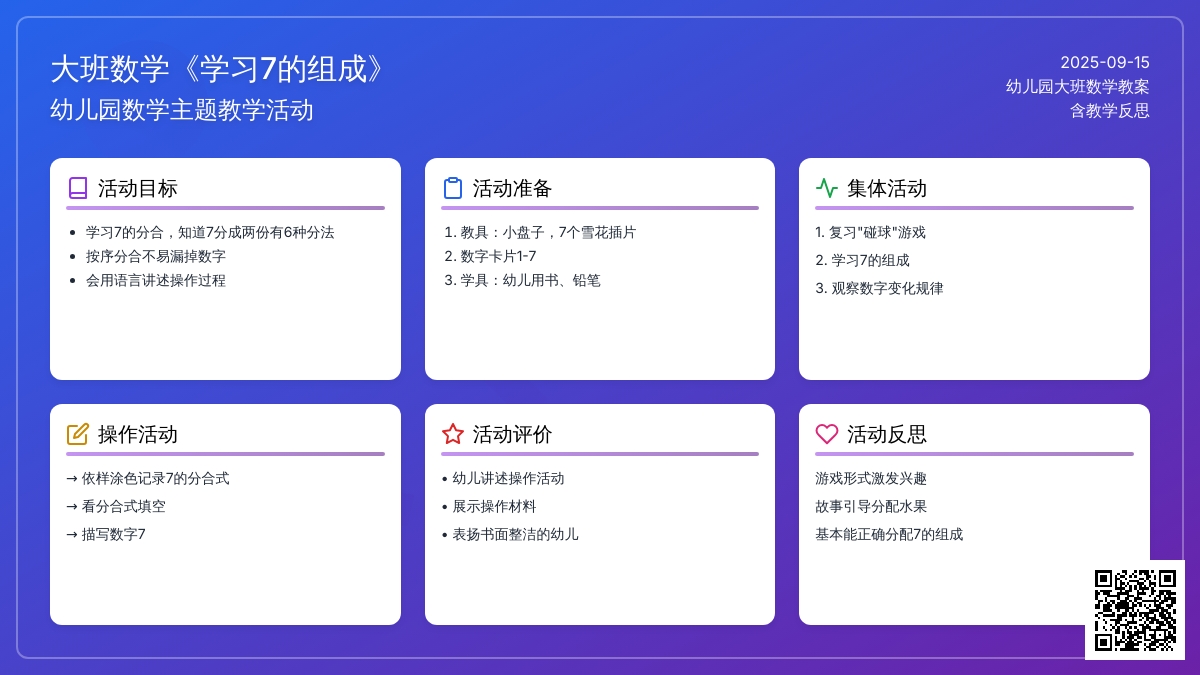 大班数学《学习7的组成》
幼儿园数学主题教学活动

2025-09-15
幼儿园大班数学教案
含教学反思

活动目标

- 学习7的分合，知道7分成两份有6种分法
- 按序分合不易漏掉数字
- 会用语言讲述操作过程

活动准备

1. 教具：小盘子，7个雪花插片
2. 数字卡片1-7
3. 学具：幼儿用书、铅笔

集体活动

1. 复习"碰球"游戏
2. 学习7的组成
3. 观察数字变化规律

操作活动

→ 依样涂色记录7的分合式
→ 看分合式填空
→ 描写数字7

活动评价

• 幼儿讲述操作活动
• 展示操作材料
• 表扬书面整洁的幼儿

活动反思

游戏形式激发兴趣
故事引导分配水果
基本能正确分配7的组成